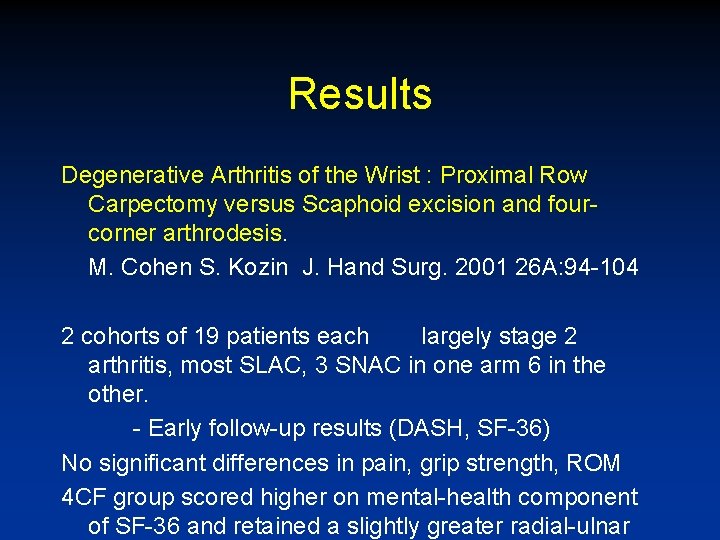 Results

Degenerative Arthritis of the Wrist : Proximal Row Carpectomy versus Scaphoid excision and four-corner arthrodesis.
M. Cohen S. Kozin J. Hand Surg. 2001 26A:94-104

2 cohorts of 19 patients each largely stage 2 arthritis, most SLAC, 3 SNAC in one arm 6 in the other.
- Early follow-up results (DASH, SF-36)
No significant differences in pain, grip strength, ROM
4CF group scored higher on mental-health component of SF-36 and retained a slightly greater radial-ulnar